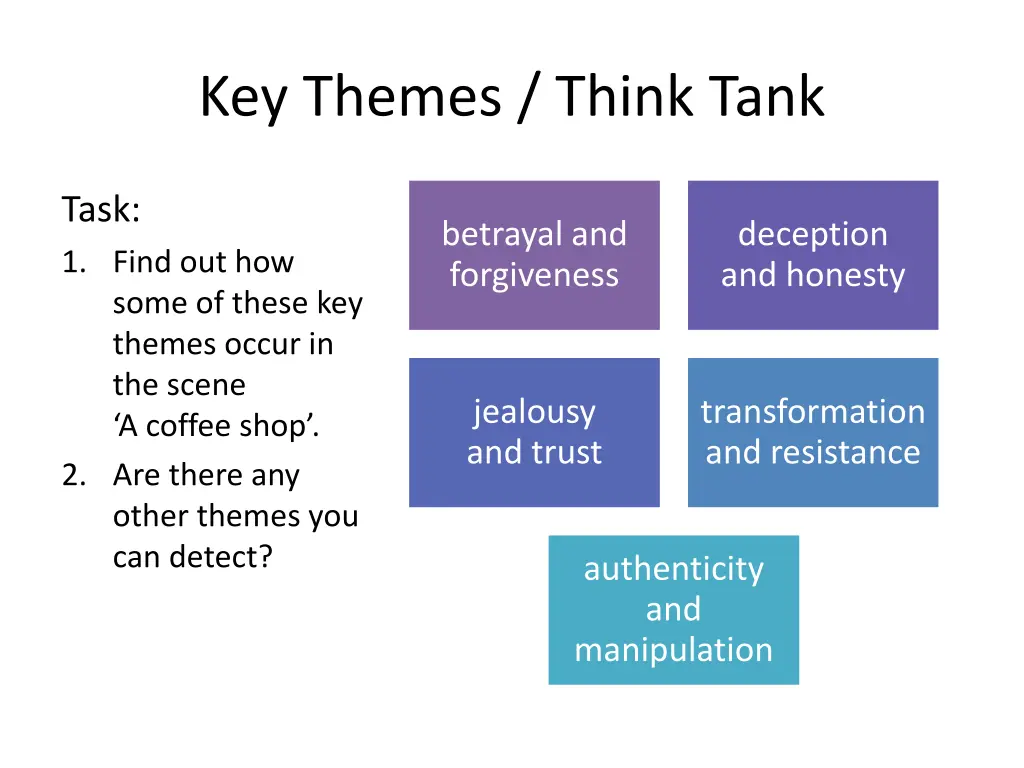 Key Themes / Think Tank

Task:

1. Find out how some of these key themes occur in the scene ‘A coffee shop’.
2. Are there any other themes you can detect?

betrayal and forgiveness

deception and honesty

jealousy and trust

transformation and resistance

authenticity and manipulation